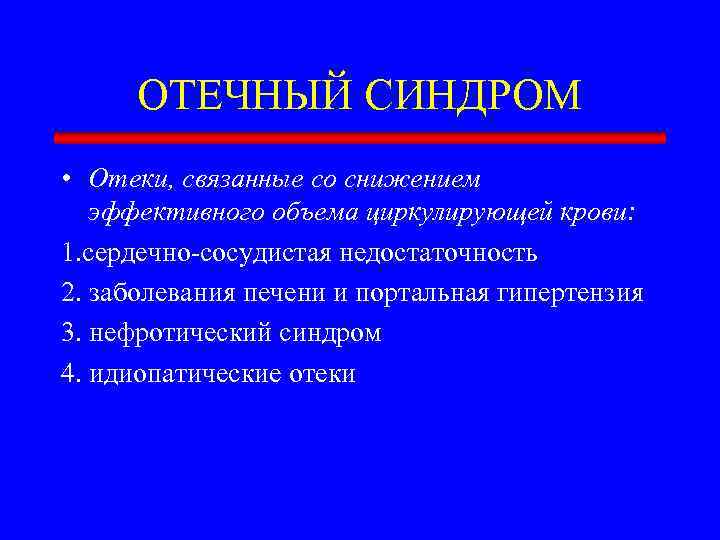 ОТЕЧНЫЙ СИНДРОМ

• Отеки, связанные со снижением эффективного объема циркулирующей крови:

1.сердечно-сосудистая недостаточность

2. заболевания печени и портальная гипертензия

3. нефротический синдром

4. идиопатические отеки